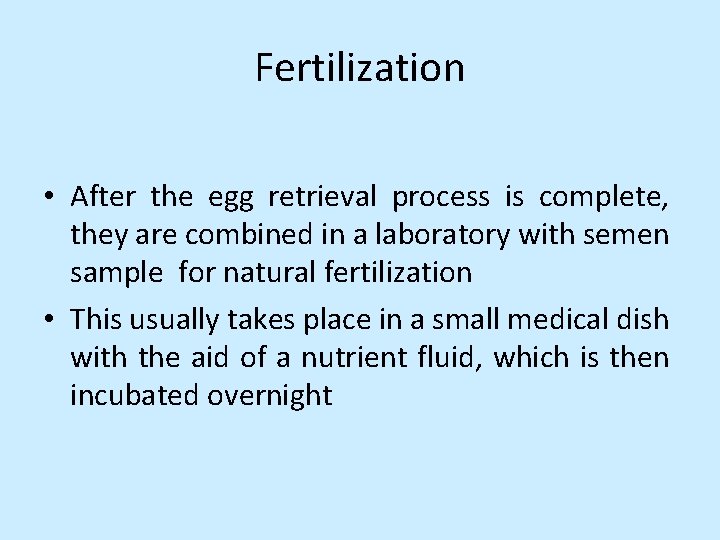 Fertilization

• After the egg retrieval process is complete, they are combined in a laboratory with semen sample for natural fertilization

• This usually takes place in a small medical dish with the aid of a nutrient fluid, which is then incubated overnight